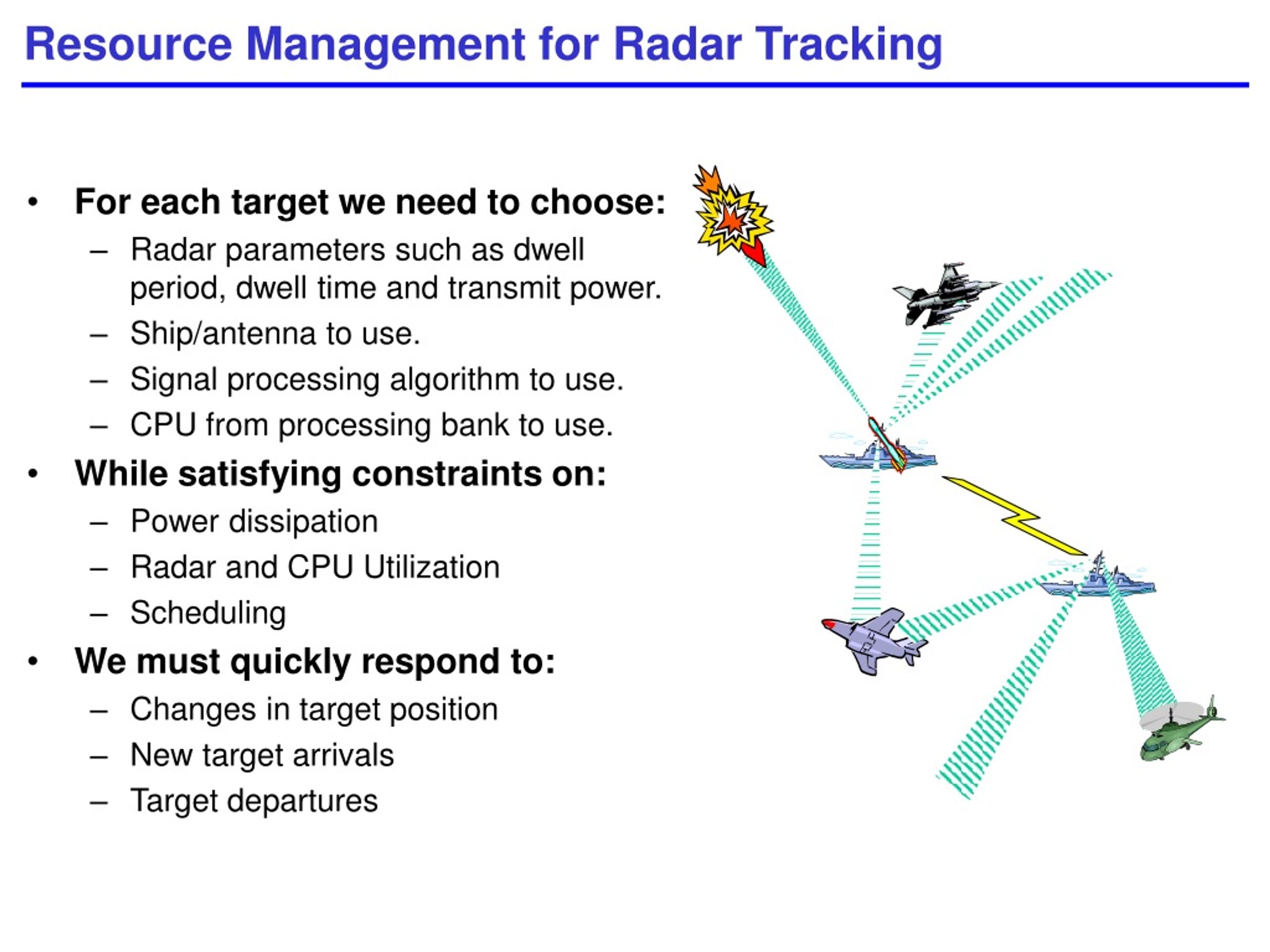 Resource Management for Radar Tracking

• For each target we need to choose:
– Radar parameters such as dwell period, dwell time and transmit power.
– Ship/antenna to use.
– Signal processing algorithm to use.
– CPU from processing bank to use.
• While satisfying constraints on:
– Power dissipation
– Radar and CPU Utilization
– Scheduling
• We must quickly respond to:
– Changes in target position
– New target arrivals
– Target departures